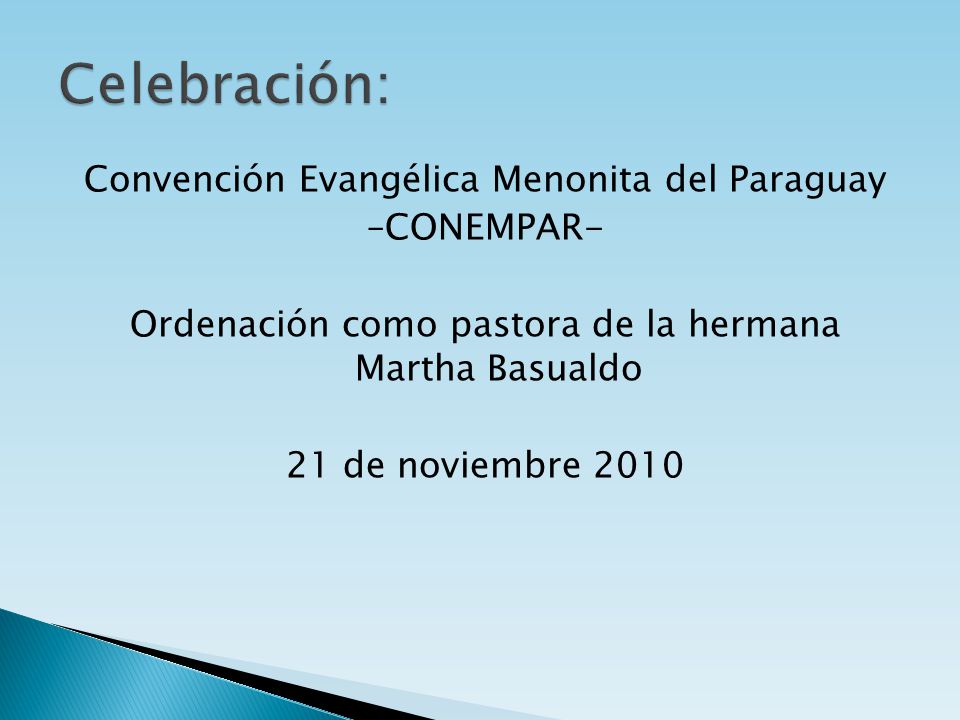 Celebración:

Convención Evangélica Menonita del Paraguay
–CONEMPAR–

Ordenación como pastora de la hermana Martha Basualdo

21 de noviembre 2010